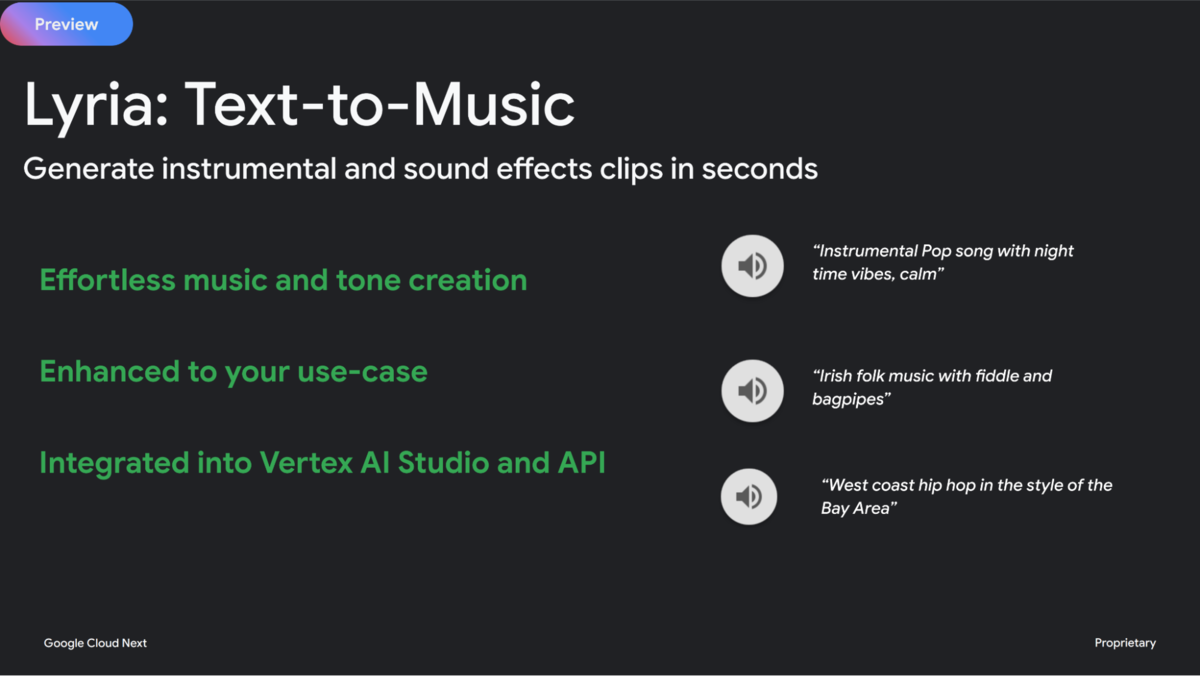 Preview

Lyria: Text-to-Music

Generate instrumental and sound effects clips in seconds

Effortless music and tone creation

Enhanced to your use-case

Integrated into Vertex AI Studio and API

“Instrumental Pop song with night time vibes, calm”

“Irish folk music with fiddle and bagpipes”

“West coast hip hop in the style of the Bay Area”

Google Cloud Next

Proprietary